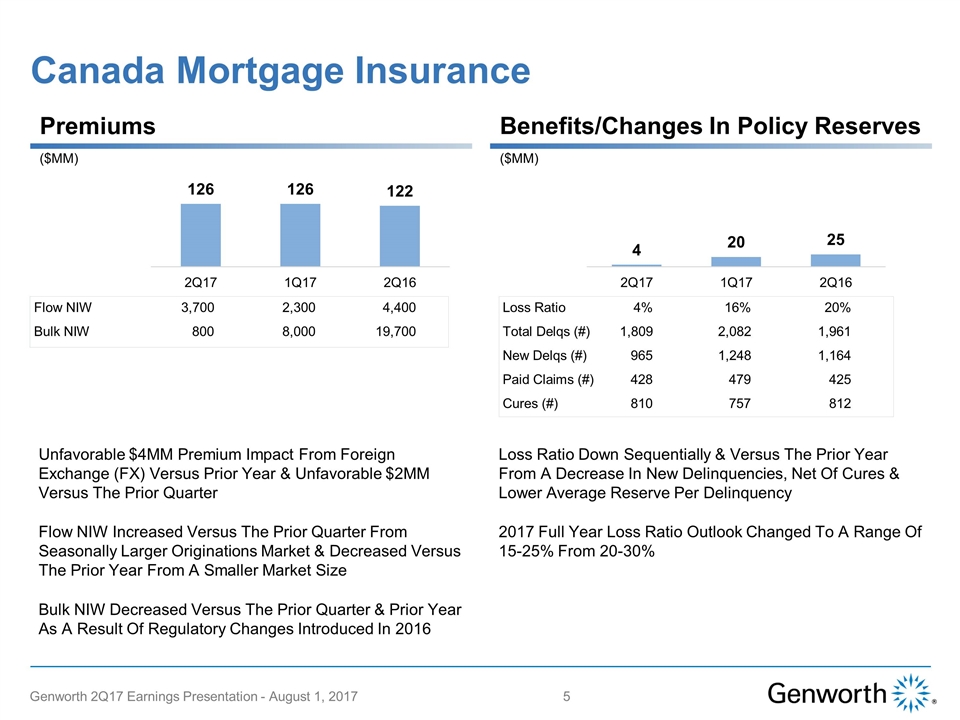 Canada Mortgage Insurance

Premiums

($MM)

126 126 122

| | 2Q17 | 1Q17 | 2Q16 |
|---|---|---|---|
| Flow NIW | 3,700 | 2,300 | 4,400 |
| Bulk NIW | 800 | 8,000 | 19,700 |

Unfavorable $4MM Premium Impact From Foreign Exchange (FX) Versus Prior Year & Unfavorable $2MM Versus The Prior Quarter

Flow NIW Increased Versus The Prior Quarter From Seasonally Larger Originations Market & Decreased Versus The Prior Year From A Smaller Market Size

Bulk NIW Decreased Versus The Prior Quarter & Prior Year As A Result Of Regulatory Changes Introduced In 2016

Benefits/Changes In Policy Reserves

($MM)

4 20 25

| | 2Q17 | 1Q17 | 2Q16 |
|---|---|---|---|
| Loss Ratio | 4% | 16% | 20% |
| Total Delqs (#) | 1,809 | 2,082 | 1,961 |
| New Delqs (#) | 965 | 1,248 | 1,164 |
| Paid Claims (#) | 428 | 479 | 425 |
| Cures (#) | 810 | 757 | 812 |

Loss Ratio Down Sequentially & Versus The Prior Year From A Decrease In New Delinquencies, Net Of Cures & Lower Average Reserve Per Delinquency

2017 Full Year Loss Ratio Outlook Changed To A Range Of 15-25% From 20-30%

Genworth 2Q17 Earnings Presentation - August 1, 2017 5 Genworth ®